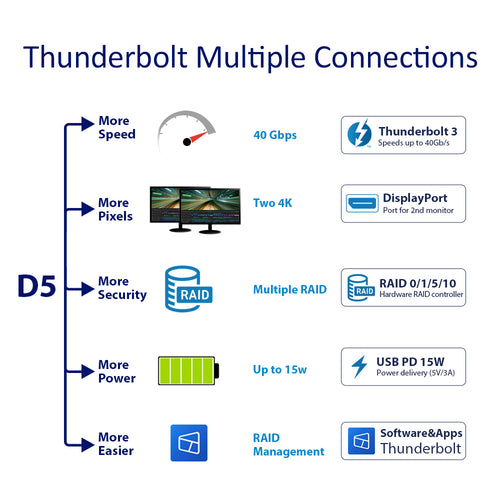 Thunderbolt Multiple Connections

D5

More Speed

40 Gbps

Thunderbolt 3
Speeds up to 40Gb/s

More Pixels

Two 4K

DisplayPort
Port for 2nd monitor

More Security

RAID

Multiple RAID

RAID

RAID 0/1/5/10
Hardware RAID controller

More Power

Up to 15w

USB PD 15W
Power delivery (5V/3A)

More Easier

RAID Management

Software&Apps
Thunderbolt